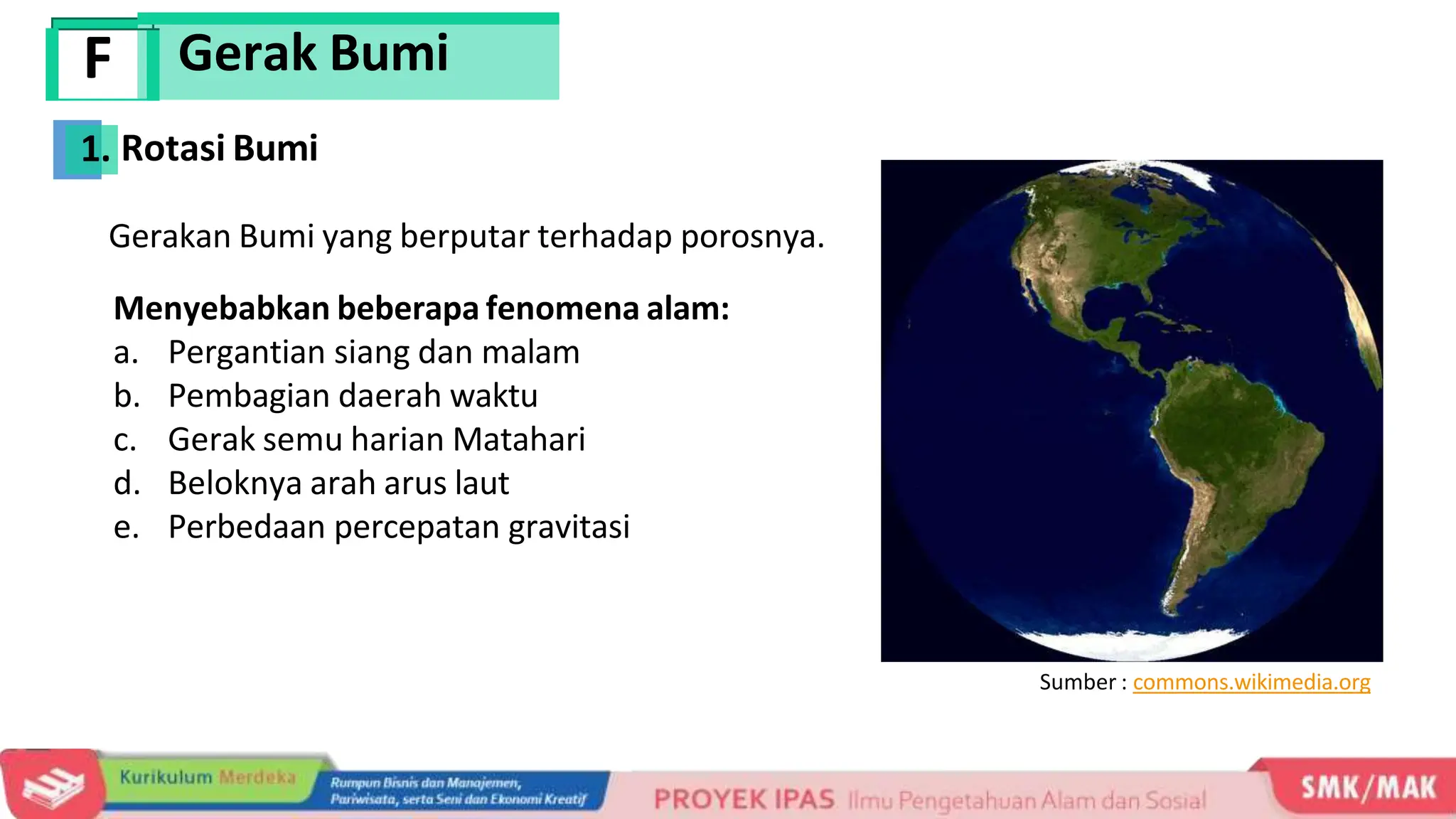 F Gerak Bumi

1. Rotasi Bumi

Gerakan Bumi yang berputar terhadap porosnya.

Menyebabkan beberapa fenomena alam:
a. Pergantian siang dan malam
b. Pembagian daerah waktu
c. Gerak semu harian Matahari
d. Beloknya arah arus laut
e. Perbedaan percepatan gravitasi

Sumber : commons.wikimedia.org

Kurikulum Merdeka
Rumpun Bisnis dan Manajemen, Pariwisata, serta Seni dan Ekonomi Kreatif
PROYEK IPAS Ilmu Pengetahuan Alam dan Sosial
SMK/MAK